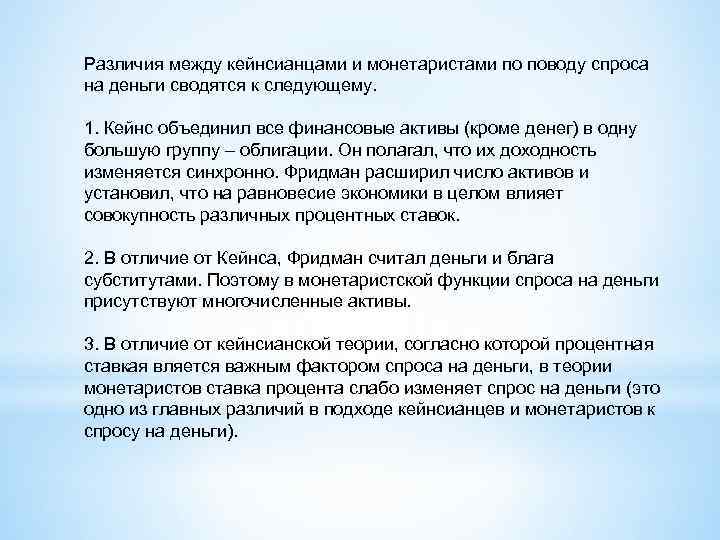 Различия между кейнсианцами и монетаристами по поводу спроса на деньги сводятся к следующему.

1. Кейнс объединил все финансовые активы (кроме денег) в одну большую группу – облигации. Он полагал, что их доходность изменяется синхронно. Фридман расширил число активов и установил, что на равновесие экономики в целом влияет совокупность различных процентных ставок.

2. В отличие от Кейнса, Фридман считал деньги и блага субститутами. Поэтому в монетаристской функции спроса на деньги присутствуют многочисленные активы.

3. В отличие от кейнсианской теории, согласно которой процентная ставкая вляется важным фактором спроса на деньги, в теории монетаристов ставка процента слабо изменяет спрос на деньги (это одно из главных различий в подходе кейнсианцев и монетаристов к спросу на деньги).